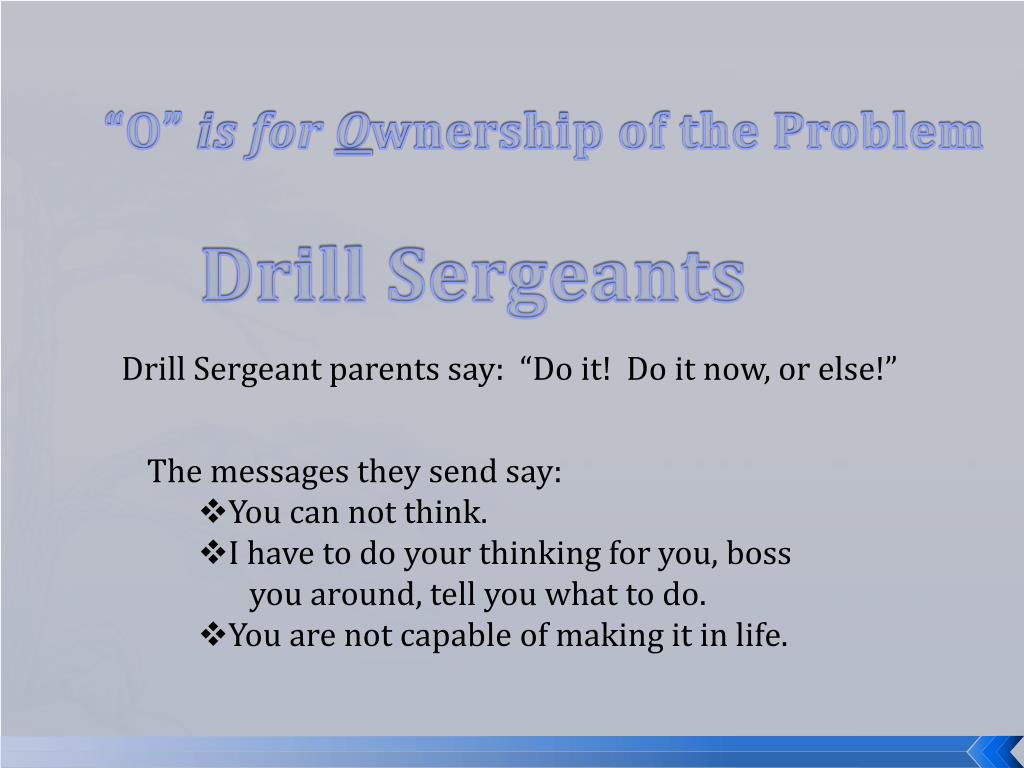 “O” is for Ownership of the Problem

Drill Sergeants

Drill Sergeant parents say: “Do it! Do it now, or else!”

The messages they send say:
❖You can not think.
❖I have to do your thinking for you, boss you around, tell you what to do.
❖You are not capable of making it in life.